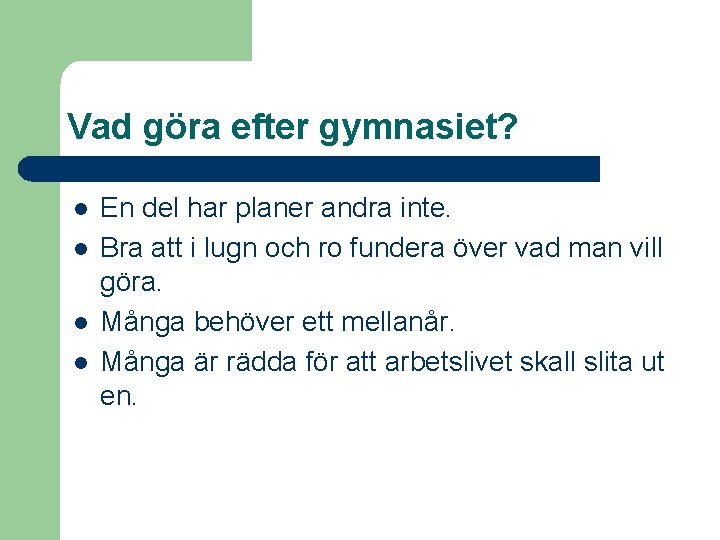 Vad göra efter gymnasiet?

- En del har planer andra inte.
- Bra att i lugn och ro fundera över vad man vill göra.
- Många behöver ett mellanår.
- Många är rädda för att arbetslivet skall slita ut en.